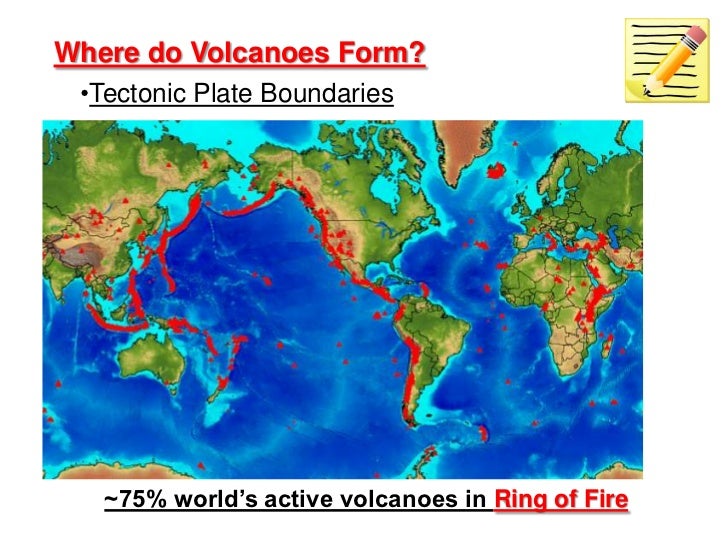 Where do Volcanoes Form?

•Tectonic Plate Boundaries

~75% world's active volcanoes in Ring of Fire